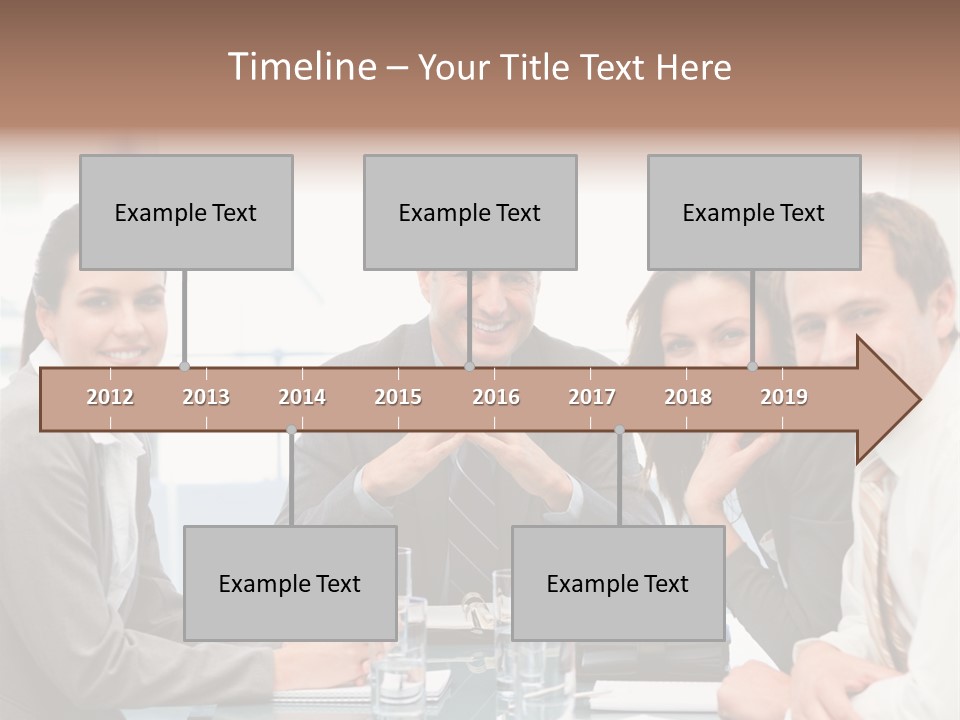 Timeline – Your Title Text Here

Example Text

Example Text

Example Text

2012 2013 2014 2015 2016 2017 2018 2019

Example Text

Example Text